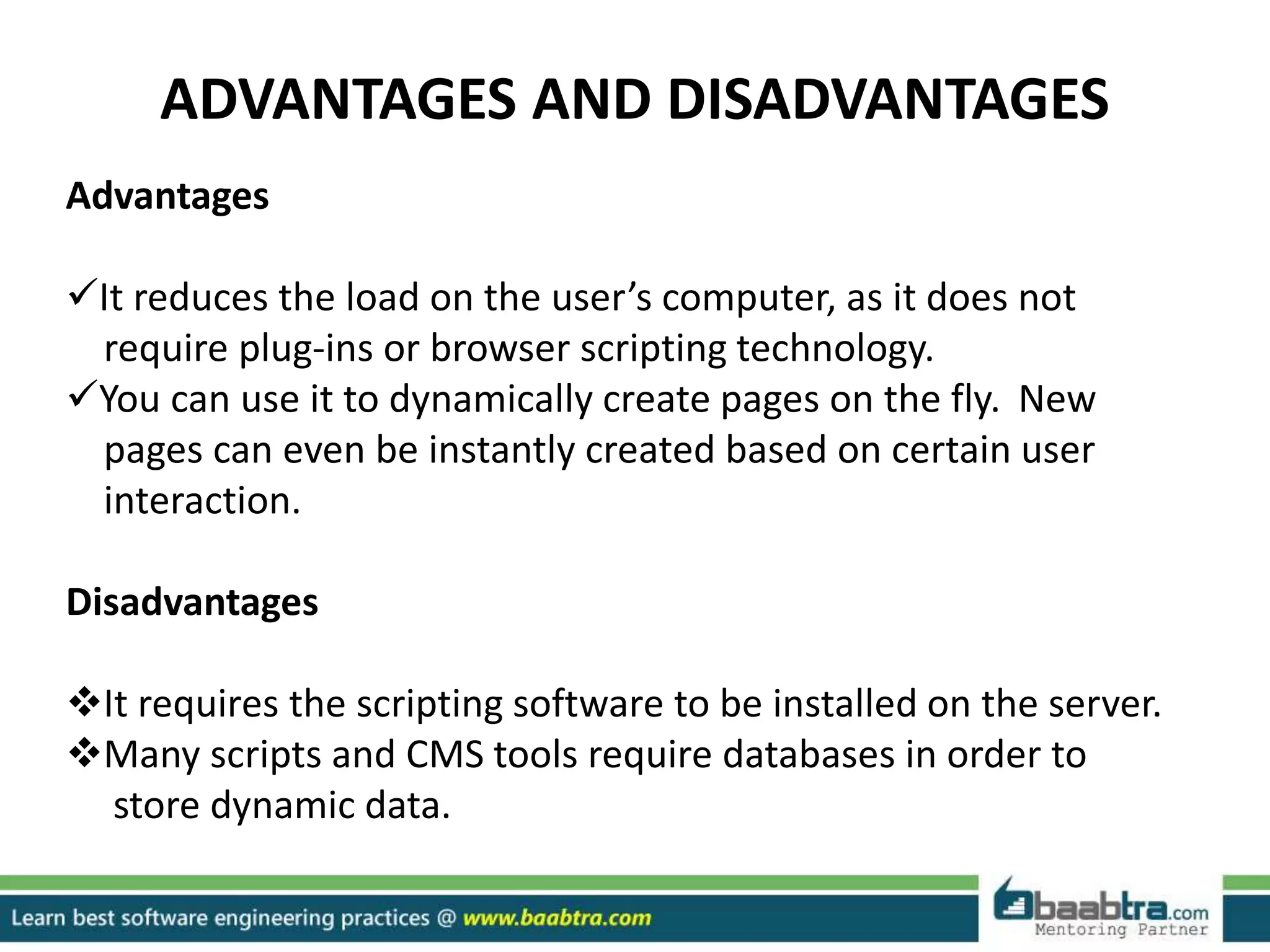 ADVANTAGES AND DISADVANTAGES

Advantages

✓It reduces the load on the user’s computer, as it does not require plug-ins or browser scripting technology.
✓You can use it to dynamically create pages on the fly. New pages can even be instantly created based on certain user interaction.

Disadvantages

❖It requires the scripting software to be installed on the server.
❖Many scripts and CMS tools require databases in order to store dynamic data.

Learn best software engineering practices @ www.baabtra.com

baabtra.com
Mentoring Partner